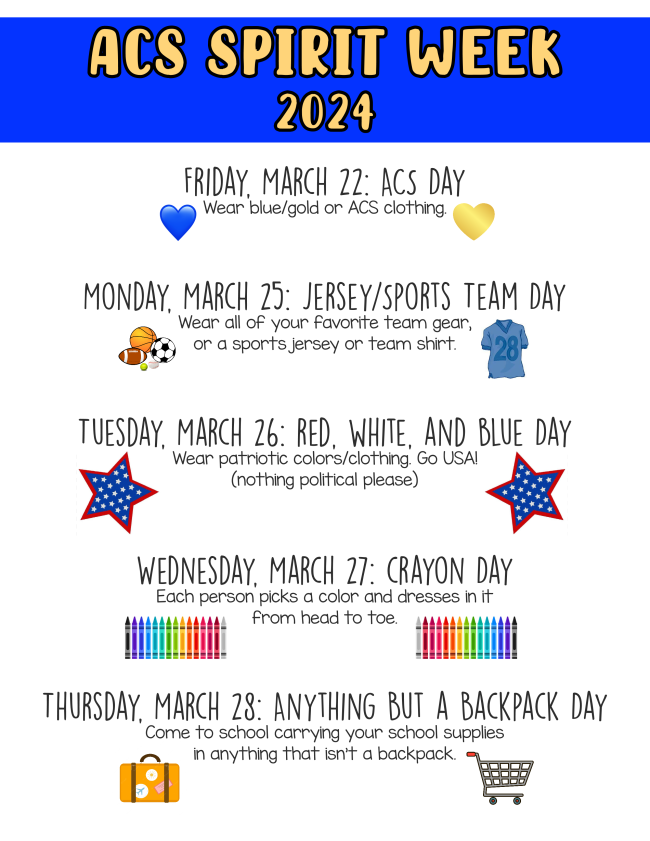 ACS SPIRIT WEEK
2024

FRIDAY, MARCH 22: ACS DAY
Wear blue/gold or ACS clothing.

MONDAY, MARCH 25: JERSEY/SPORTS TEAM DAY
Wear all of your favorite team gear, or a sports jersey or team shirt.

28

TUESDAY, MARCH 26: RED, WHITE, AND BLUE DAY
Wear patriotic colors/clothing. Go USA!
(nothing political please)

WEDNESDAY, MARCH 27: CRAYON DAY
Each person picks a color and dresses in it from head to toe.

THURSDAY, MARCH 28: ANYTHING BUT A BACKPACK DAY
Come to school carrying your school supplies in anything that isn't a backpack.